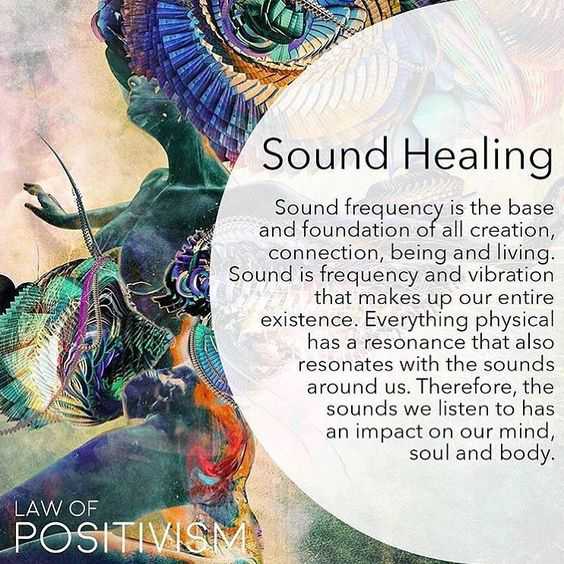 Sound Healing

Sound frequency is the base and foundation of all creation, connection, being and living. Sound is frequency and vibration that makes up our entire existence. Everything physical has a resonance that also resonates with the sounds around us. Therefore, the sounds we listen to has an impact on our mind, soul and body.

LAW OF
POSITIVISM